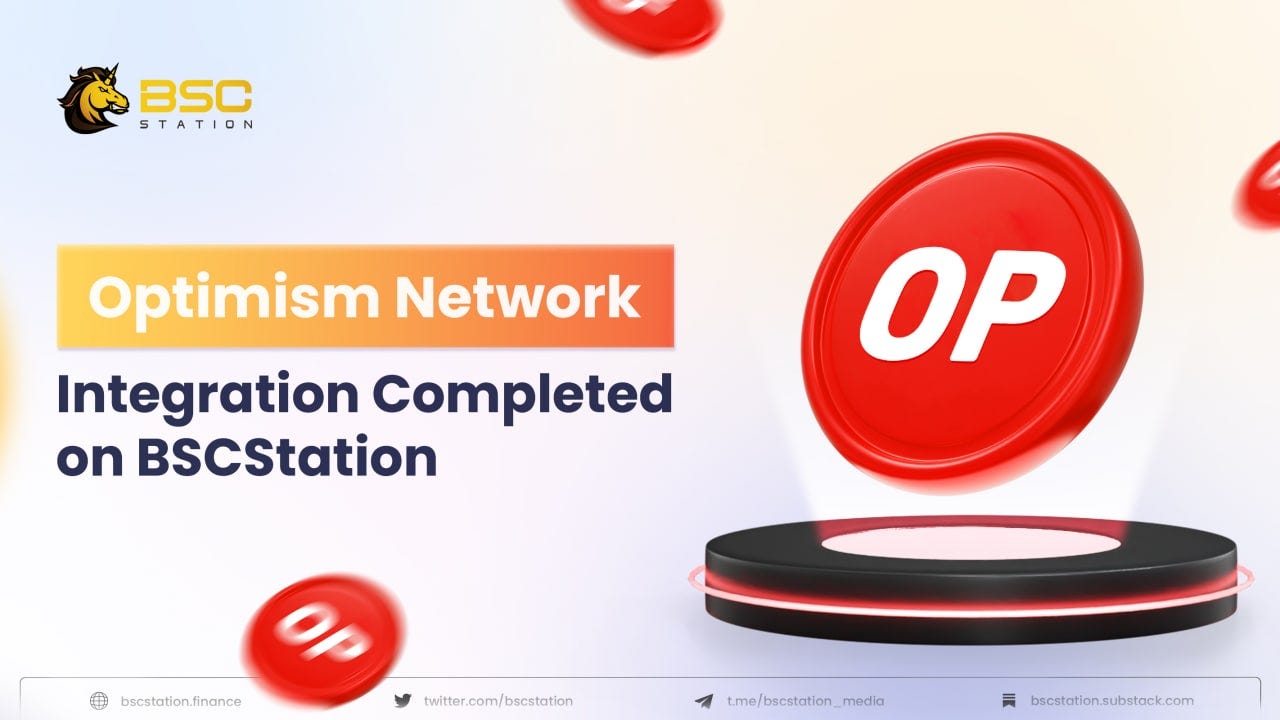 BSC STATION

Optimism Network

Integration Completed on BSCStation

OP

OP

bscstation.finance twitter.com/bscstation t.me/bscstation_media bscstation.substack.com